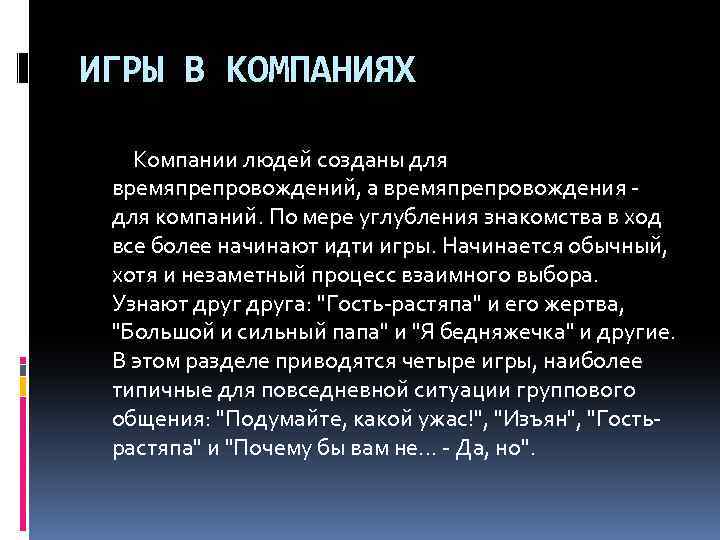 ИГРЫ В КОМПАНИЯХ

Компании людей созданы для времяпрепровождений, а времяпрепровождения - для компаний. По мере углубления знакомства в ход все более начинают идти игры. Начинается обычный, хотя и незаметный процесс взаимного выбора. Узнают друг друга: "Гость-растяпа" и его жертва, "Большой и сильный папа" и "Я бедняжечка" и другие. В этом разделе приводятся четыре игры, наиболее типичные для повседневной ситуации группового общения: "Подумайте, какой ужас!", "Изъян", "Гость-растяпа" и "Почему бы вам не... - Да, но".